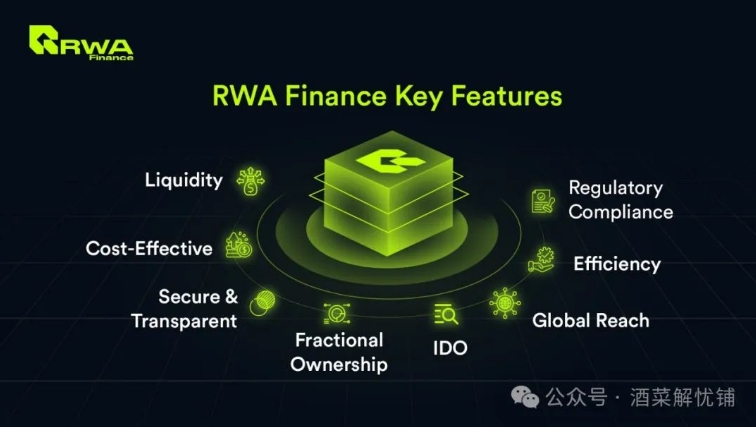 RWA Finance

RWA Finance Key Features

Liquidity

Cost-Effective

Secure & Transparent

Fractional Ownership

IDO

Global Reach

Efficiency

Regulatory Compliance

公众号 · 酒菜解忧铺